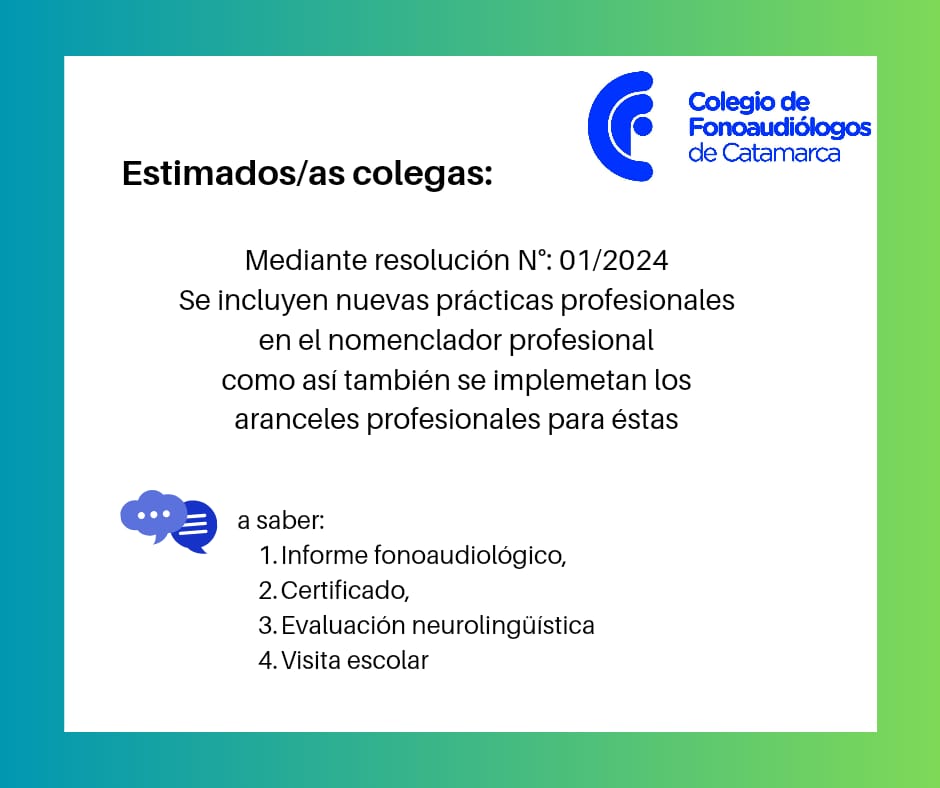 Colegio de
Fonoaudiólogos
de Catamarca

Estimados/as colegas:

Mediante resolución N°: 01/2024
Se incluyen nuevas prácticas profesionales en el nomenclador profesional como así también se implemetan los aranceles profesionales para éstas

a saber:
1. Informe fonoaudiológico,
2. Certificado,
3. Evaluación neurolingüística
4. Visita escolar